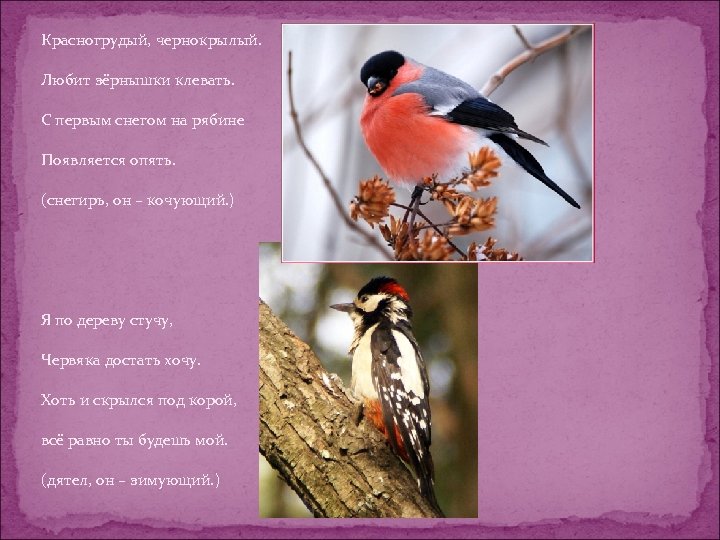 Красногрудый, чернокрылый.

Любит зёрнышки клевать.

С первым снегом на рябине

Появляется опять.

(снегирь, он – кочующий.)

Я по дереву стучу,

Червяка достать хочу.

Хоть и скрылся под корой,

всё равно ты будешь мой.

(дятел, он – зимующий.)